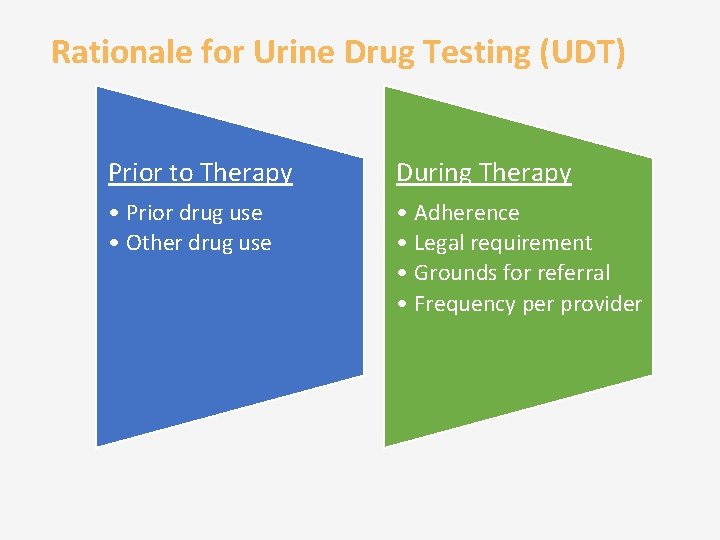 Rationale for Urine Drug Testing (UDT)

Prior to Therapy

• Prior drug use
• Other drug use

During Therapy

• Adherence
• Legal requirement
• Grounds for referral
• Frequency per provider